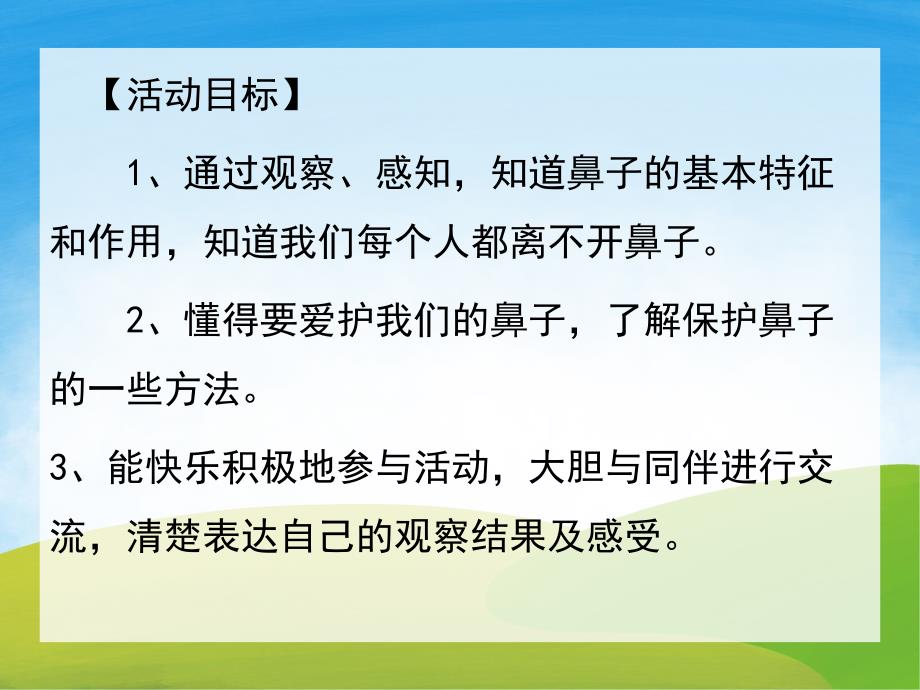 【活动目标】

1、通过观察、感知，知道鼻子的基本特征和作用，知道我们每个人都离不开鼻子。

2、懂得要爱护我们的鼻子，了解保护鼻子的一些方法。

3、能快乐积极地参与活动，大胆与同伴进行交流，清楚表达自己的观察结果及感受。